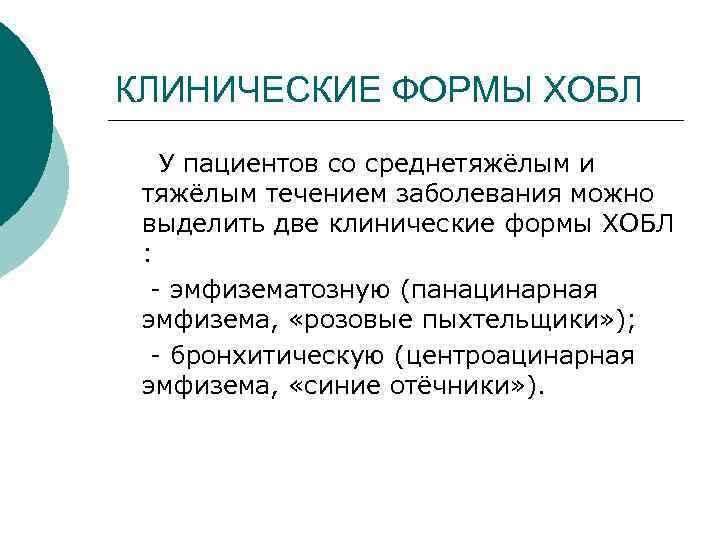 КЛИНИЧЕСКИЕ ФОРМЫ ХОБЛ

У пациентов со среднетяжёлым и тяжёлым течением заболевания можно выделить две клинические формы ХОБЛ :

- эмфизематозную (панацинарная эмфизема, «розовые пыхтельщики»);

- бронхитическую (центроацинарная эмфизема, «синие отёчники»).